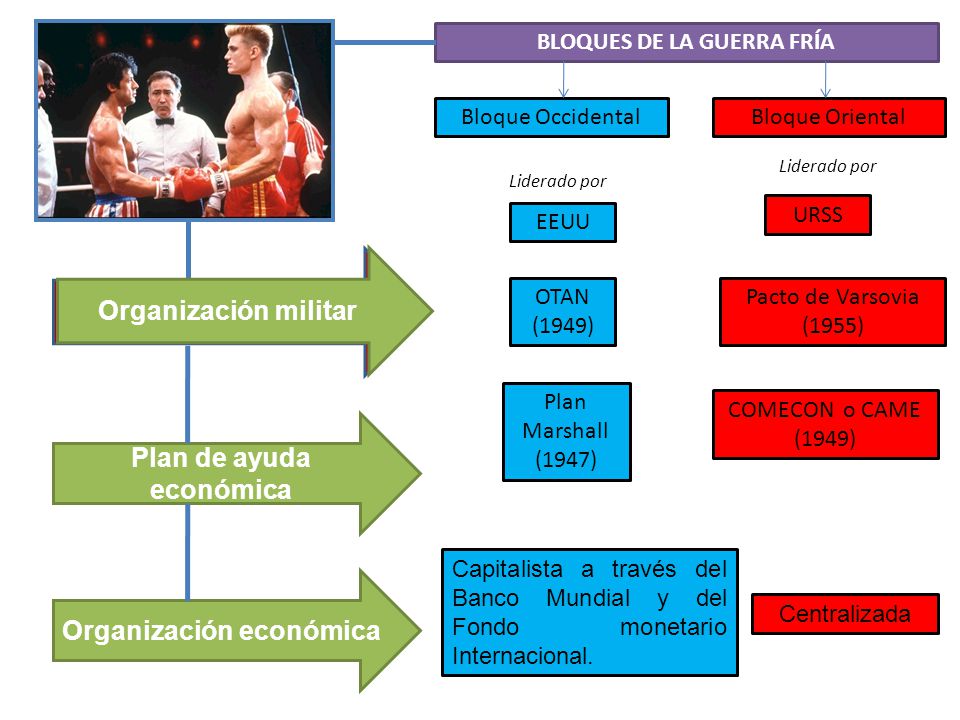 BLOQUES DE LA GUERRA FRÍA

Bloque Occidental

Bloque Oriental

Liderado por

Liderado por

EEUU

URSS

Organización militar

OTAN (1949)

Pacto de Varsovia (1955)

Plan de ayuda económica

Plan Marshall (1947)

COMECON o CAME (1949)

Organización económica

Capitalista a través del Banco Mundial y del Fondo monetario Internacional.

Centralizada